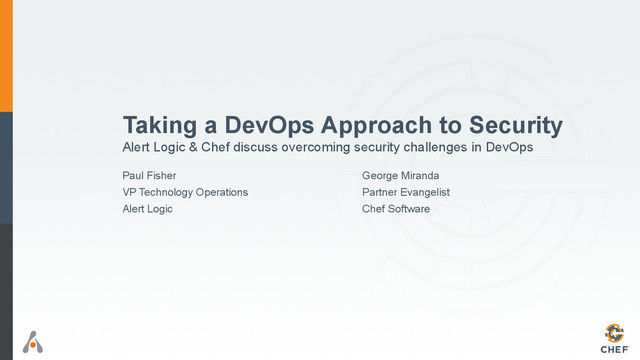 Taking a DevOps Approach to Security
Alert Logic & Chef discuss overcoming security challenges in DevOps

Paul Fisher
VP Technology Operations
Alert Logic

George Miranda
Partner Evangelist
Chef Software

CHEF